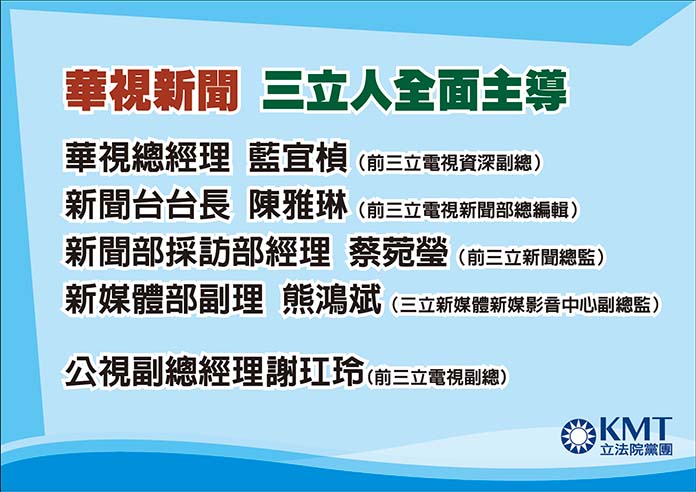 華視新聞 三立人全面主導

華視總經理 藍宜楨（前三立電視資深副總）
新聞台台長 陳雅琳（前三立電視新聞部總編輯）
新聞部採訪部經理 蔡菀瑩（前三立新聞總監）
新媒體部副理 熊鴻斌（三立新媒體新媒影音中心副總監）

公視副總經理謝玒玲（前三立電視副總）

KMT
立法院黨團